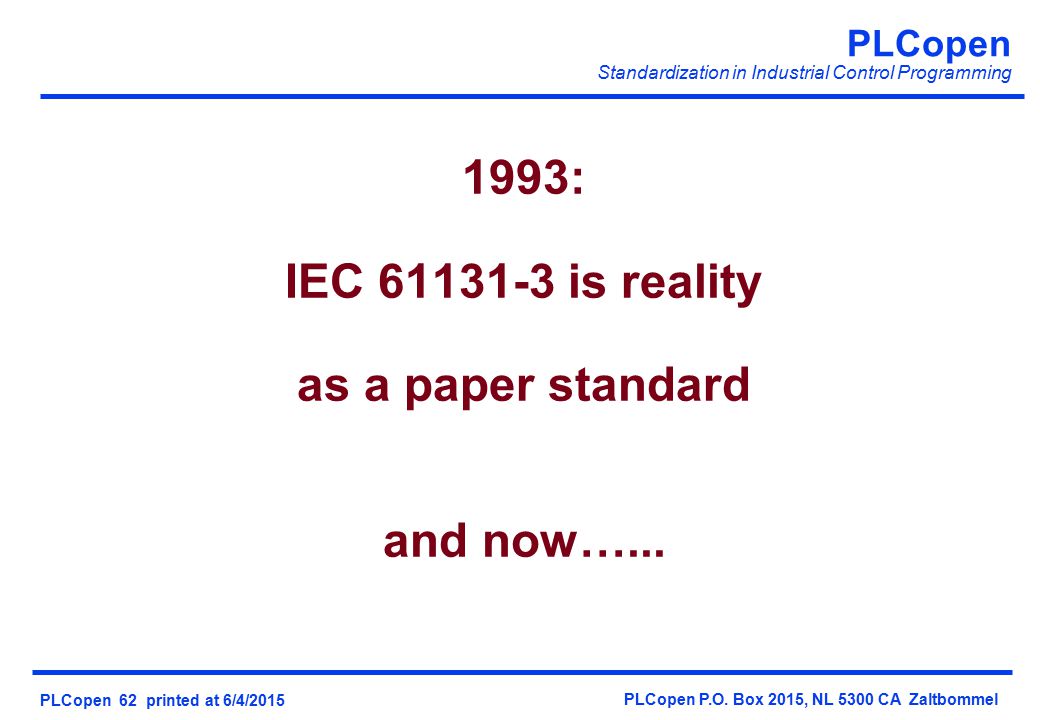 PLCopen
Standardization in Industrial Control Programming

1993:

IEC 61131-3 is reality

as a paper standard

and now…...

PLCopen 62 printed at 6/4/2015

PLCopen P.O. Box 2015, NL 5300 CA Zaltbommel